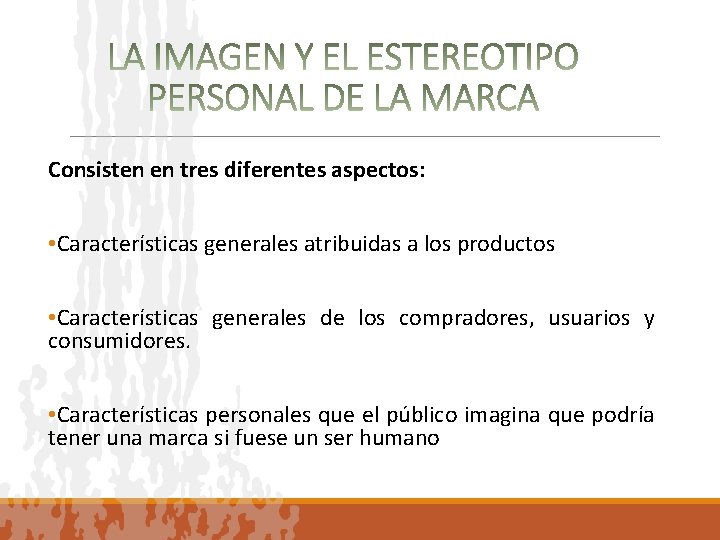 LA IMAGEN Y EL ESTEREOTIPO PERSONAL DE LA MARCA

Consisten en tres diferentes aspectos:

•Características generales atribuidas a los productos

•Características generales de los compradores, usuarios y consumidores.

•Características personales que el público imagina que podría tener una marca si fuese un ser humano